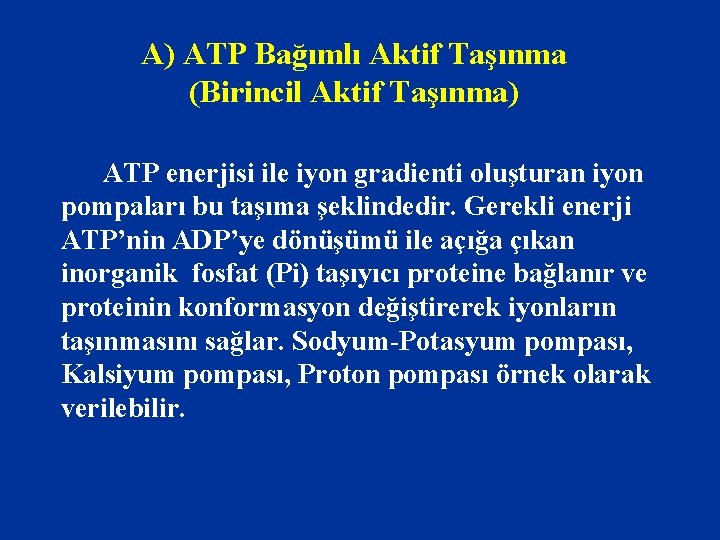 A) ATP Bağımlı Aktif Taşınma
(Birincil Aktif Taşınma)

ATP enerjisi ile iyon gradienti oluşturan iyon pompaları bu taşıma şeklindedir. Gerekli enerji ATP’nin ADP’ye dönüşümü ile açığa çıkan inorganik fosfat (Pi) taşıyıcı proteine bağlanır ve proteinin konformasyon değiştirerek iyonların taşınmasını sağlar. Sodyum-Potasyum pompası, Kalsiyum pompası, Proton pompası örnek olarak verilebilir.